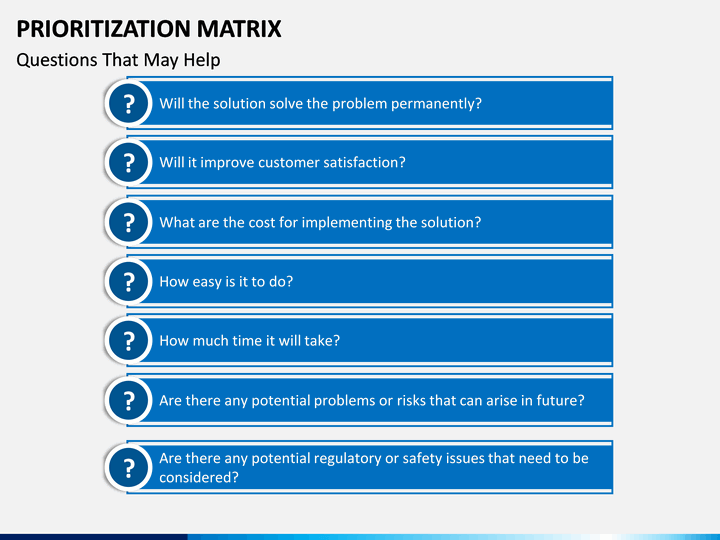 PRIORITIZATION MATRIX
Questions That May Help

? Will the solution solve the problem permanently?

? Will it improve customer satisfaction?

? What are the cost for implementing the solution?

? How easy is it to do?

? How much time it will take?

? Are there any potential problems or risks that can arise in future?

? Are there any potential regulatory or safety issues that need to be considered?